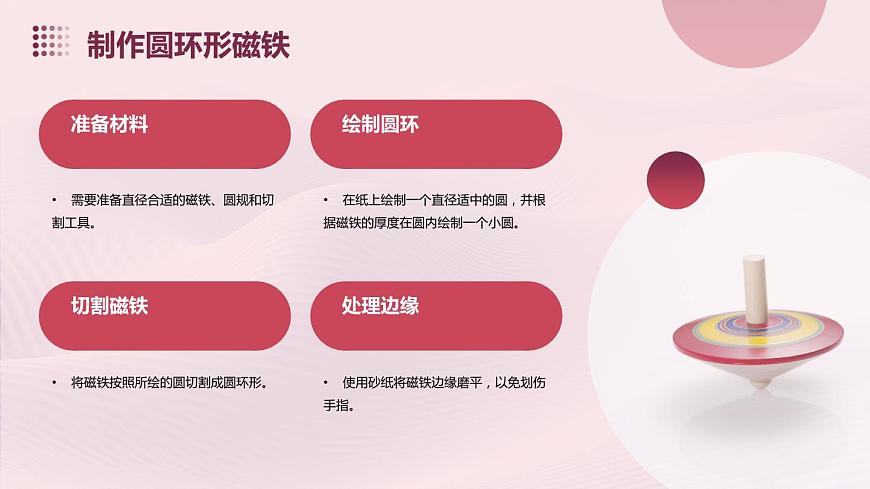 制作圆环形磁铁

准备材料

• 需要准备直径合适的磁铁、圆规和切割工具。

绘制圆环

• 在纸上绘制一个直径适中的圆，并根据磁铁的厚度在圆内绘制一个小圆。

切割磁铁

• 将磁铁按照所绘的圆切割成圆环形。

处理边缘

• 使用砂纸将磁铁边缘磨平，以免划伤手指。